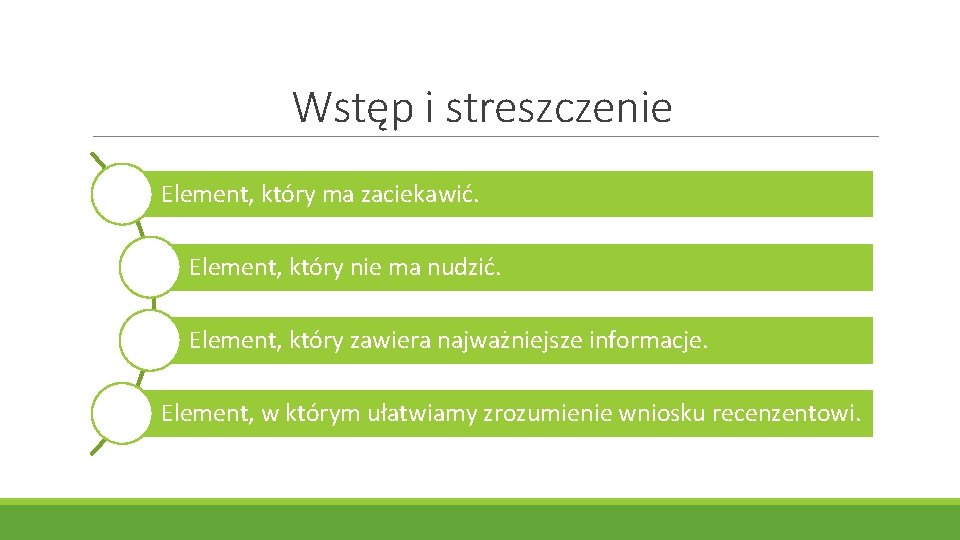 Wstęp i streszczenie

Element, który ma zaciekawić.

Element, który nie ma nudzić.

Element, który zawiera najważniejsze informacje.

Element, w którym ułatwiamy zrozumienie wniosku recenzentowi.